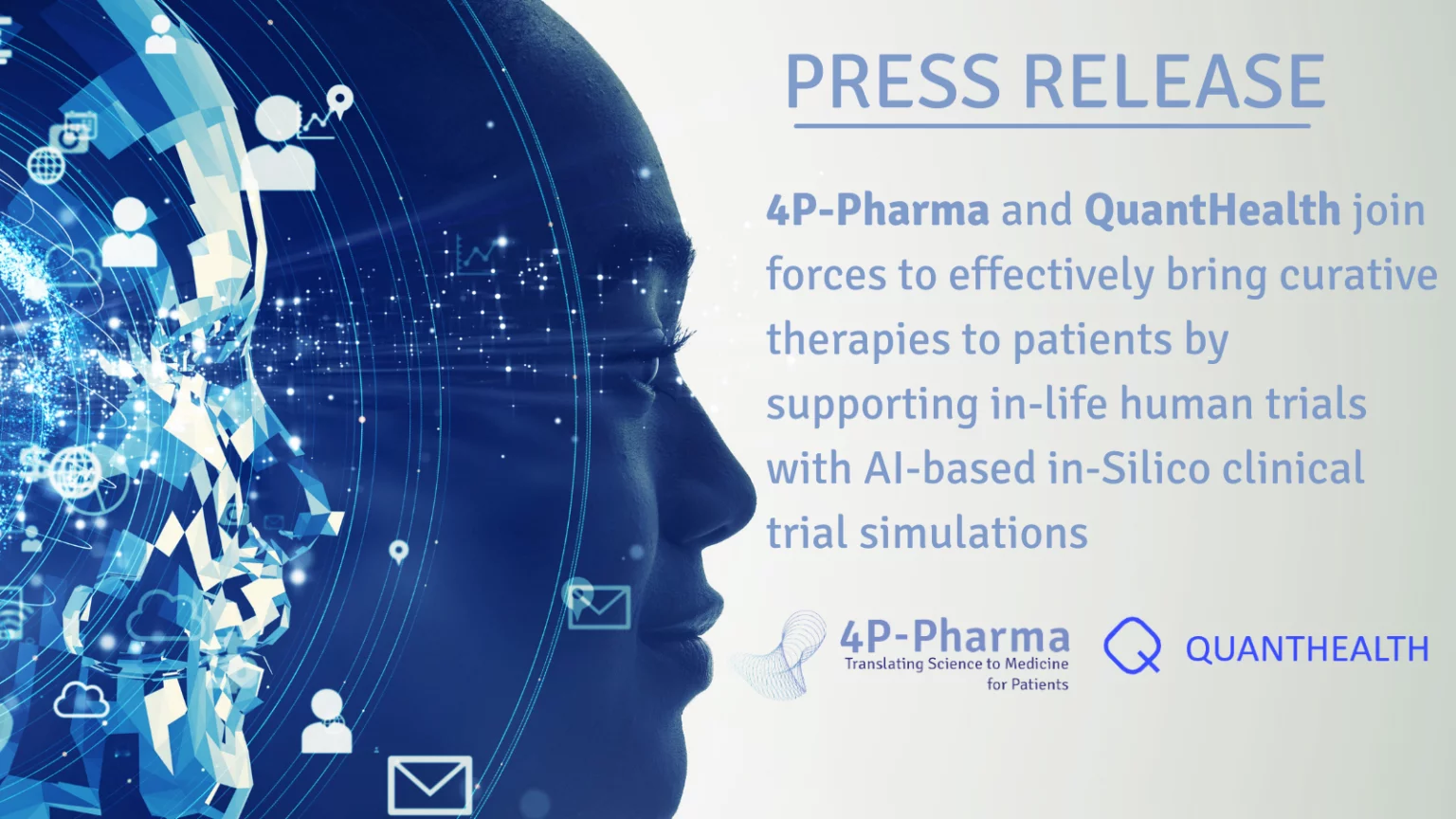 PRESS RELEASE

4P-Pharma and QuantHealth join forces to effectively bring curative therapies to patients by supporting in-life human trials with AI-based in-Silico clinical trial simulations

4P-Pharma
Translating Science to Medicine for Patients

QUANTHEALTH